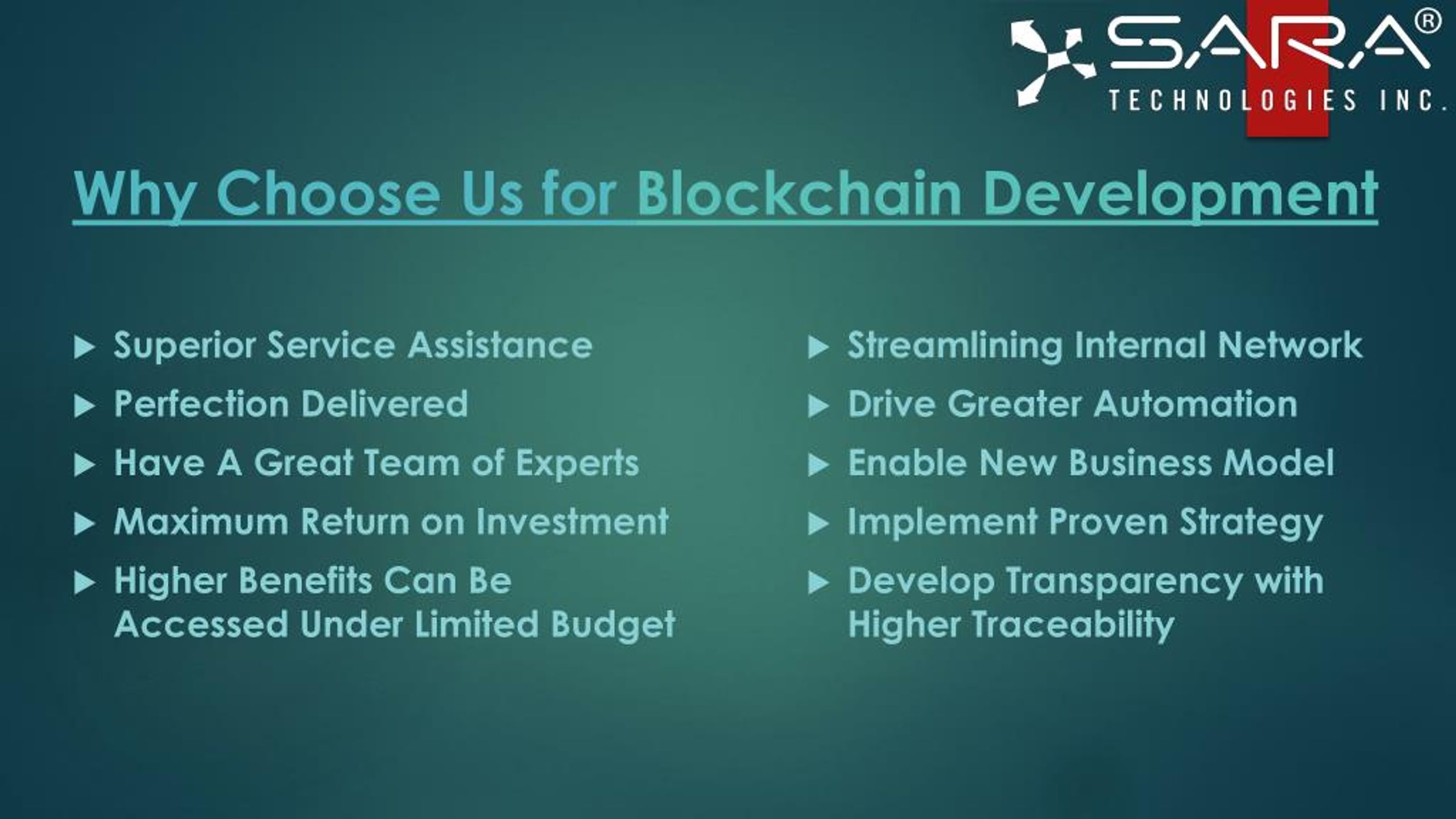 SARA®
TECHNOLOGIES INC.

Why Choose Us for Blockchain Development

▶ Superior Service Assistance
▶ Perfection Delivered
▶ Have A Great Team of Experts
▶ Maximum Return on Investment
▶ Higher Benefits Can Be Accessed Under Limited Budget

▶ Streamlining Internal Network
▶ Drive Greater Automation
▶ Enable New Business Model
▶ Implement Proven Strategy
▶ Develop Transparency with Higher Traceability